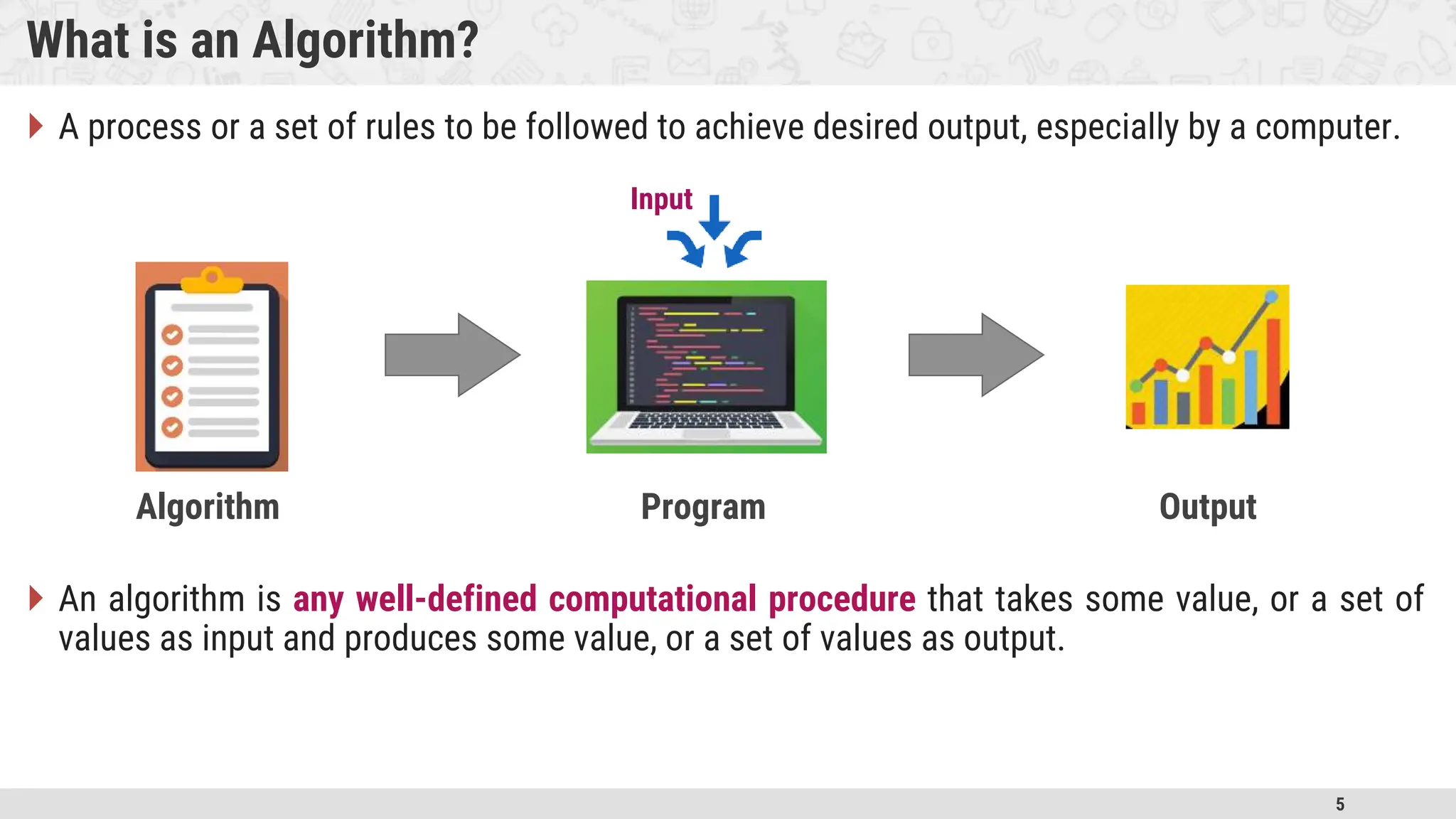 What is an Algorithm?

A process or a set of rules to be followed to achieve desired output, especially by a computer.

Input

Algorithm

Program

Output

An algorithm is any well-defined computational procedure that takes some value, or a set of values as input and produces some value, or a set of values as output.

5